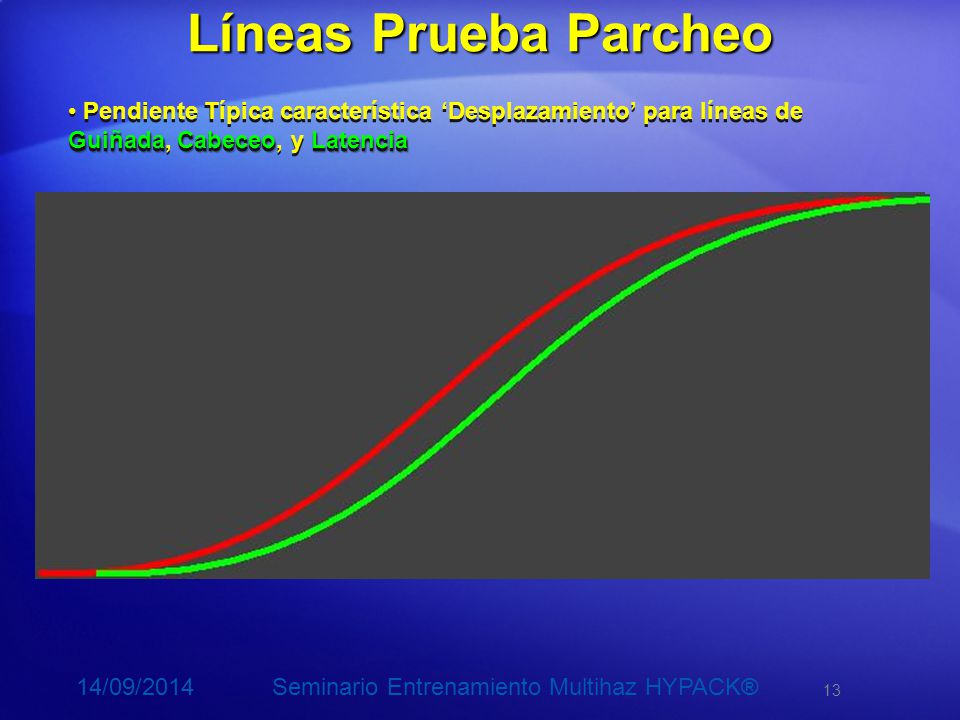 Líneas Prueba Parcheo

• Pendiente Típica característica ‘Desplazamiento’ para líneas de Guiñada, Cabeceo, y Latencia

14/09/2014 Seminario Entrenamiento Multihaz HYPACK® 13